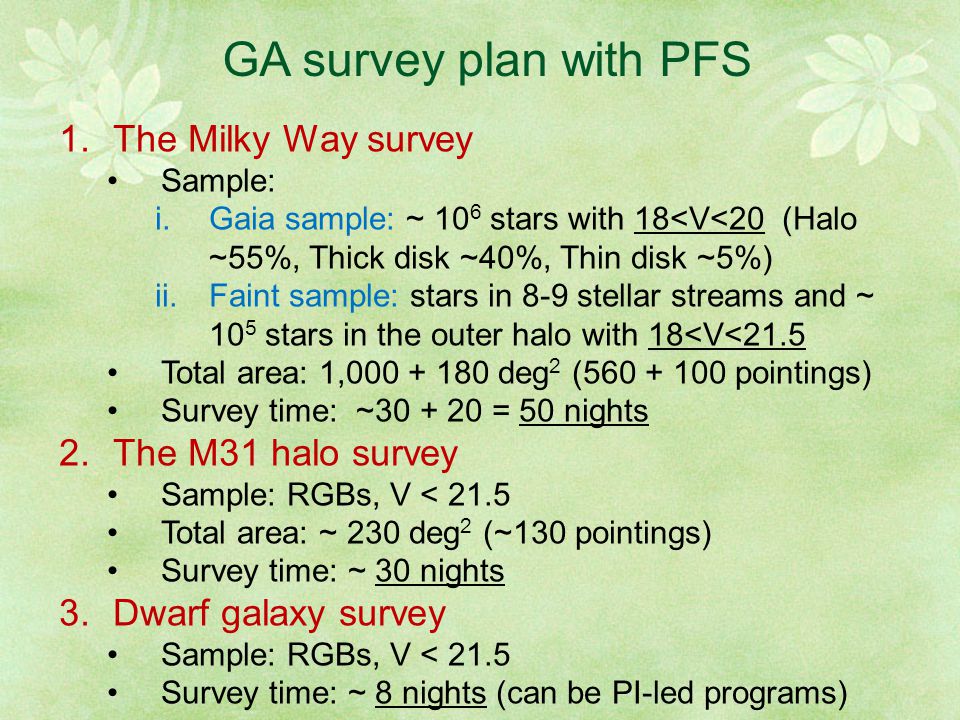 GA survey plan with PFS

1. The Milky Way survey
 • Sample:
  i. Gaia sample: ~ $10^6$ stars with 18<V<20 (Halo ~55%, Thick disk ~40%, Thin disk ~5%)
  ii. Faint sample: stars in 8-9 stellar streams and ~ $10^5$ stars in the outer halo with 18<V<21.5
 • Total area: 1,000 + 180 $deg^2$ (560 + 100 pointings)
 • Survey time: ~30 + 20 = 50 nights
2. The M31 halo survey
 • Sample: RGBs, V < 21.5
 • Total area: ~ 230 $deg^2$ (~130 pointings)
 • Survey time: ~ 30 nights
3. Dwarf galaxy survey
 • Sample: RGBs, V < 21.5
 • Survey time: ~ 8 nights (can be PI-led programs)